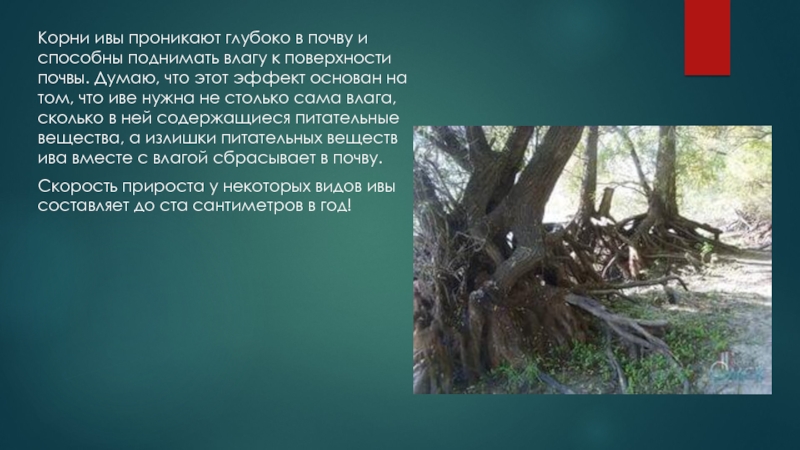 Корни ивы проникают глубоко в почву и способны поднимать влагу к поверхности почвы. Думаю, что этот эффект основан на том, что иве нужна не столько сама влага, сколько в ней содержащиеся питательные вещества, а излишки питательных веществ ива вместе с влагой сбрасывает в почву.

Скорость прироста у некоторых видов ивы составляет до ста сантиметров в год!